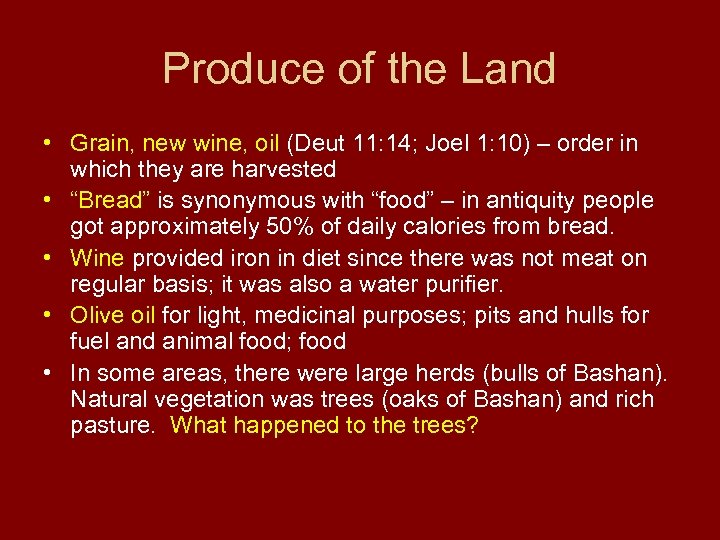 Produce of the Land

• Grain, new wine, oil (Deut 11:14; Joel 1:10) – order in which they are harvested
• “Bread” is synonymous with “food” – in antiquity people got approximately 50% of daily calories from bread.
• Wine provided iron in diet since there was not meat on regular basis; it was also a water purifier.
• Olive oil for light, medicinal purposes; pits and hulls for fuel and animal food; food
• In some areas, there were large herds (bulls of Bashan). Natural vegetation was trees (oaks of Bashan) and rich pasture. What happened to the trees?